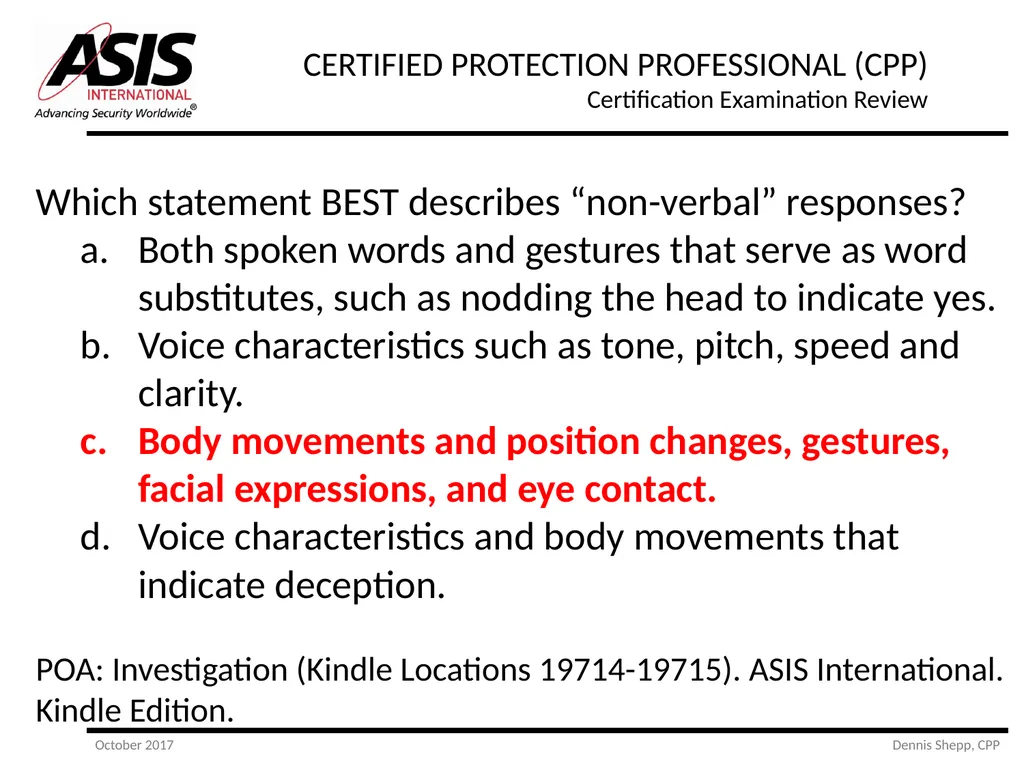 ASIS INTERNATIONAL
Advancing Security Worldwide®

CERTIFIED PROTECTION PROFESSIONAL (CPP)
Certification Examination Review

Which statement BEST describes “non-verbal” responses?
a. Both spoken words and gestures that serve as word substitutes, such as nodding the head to indicate yes.
b. Voice characteristics such as tone, pitch, speed and clarity.
c. Body movements and position changes, gestures, facial expressions, and eye contact.
d. Voice characteristics and body movements that indicate deception.

POA: Investigation (Kindle Locations 19714-19715). ASIS International. Kindle Edition.

October 2017

Dennis Shepp, CPP